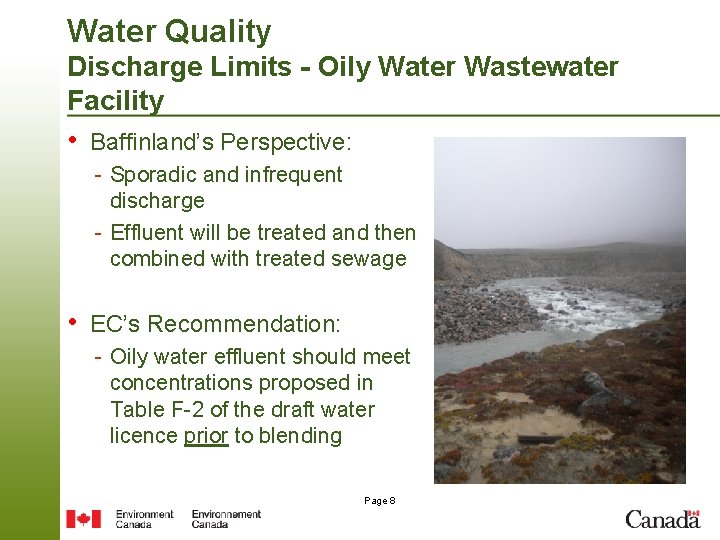 Water Quality
Discharge Limits - Oily Water Wastewater Facility

• Baffinland's Perspective:
- Sporadic and infrequent discharge
- Effluent will be treated and then combined with treated sewage

• EC's Recommendation:
- Oily water effluent should meet concentrations proposed in Table F-2 of the draft water licence prior to blending

Page 8

Environment Canada Environnement Canada

Canada